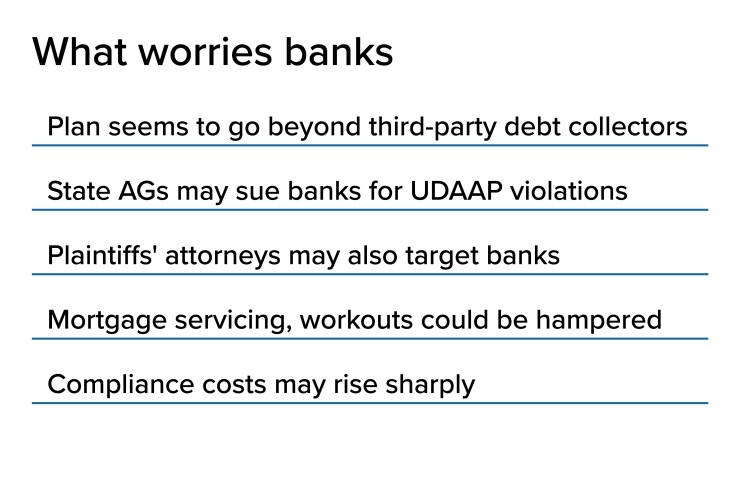 What worries banks

Plan seems to go beyond third-party debt collectors

State AGs may sue banks for UDAAP violations

Plaintiffs' attorneys may also target banks

Mortgage servicing, workouts could be hampered

Compliance costs may rise sharply